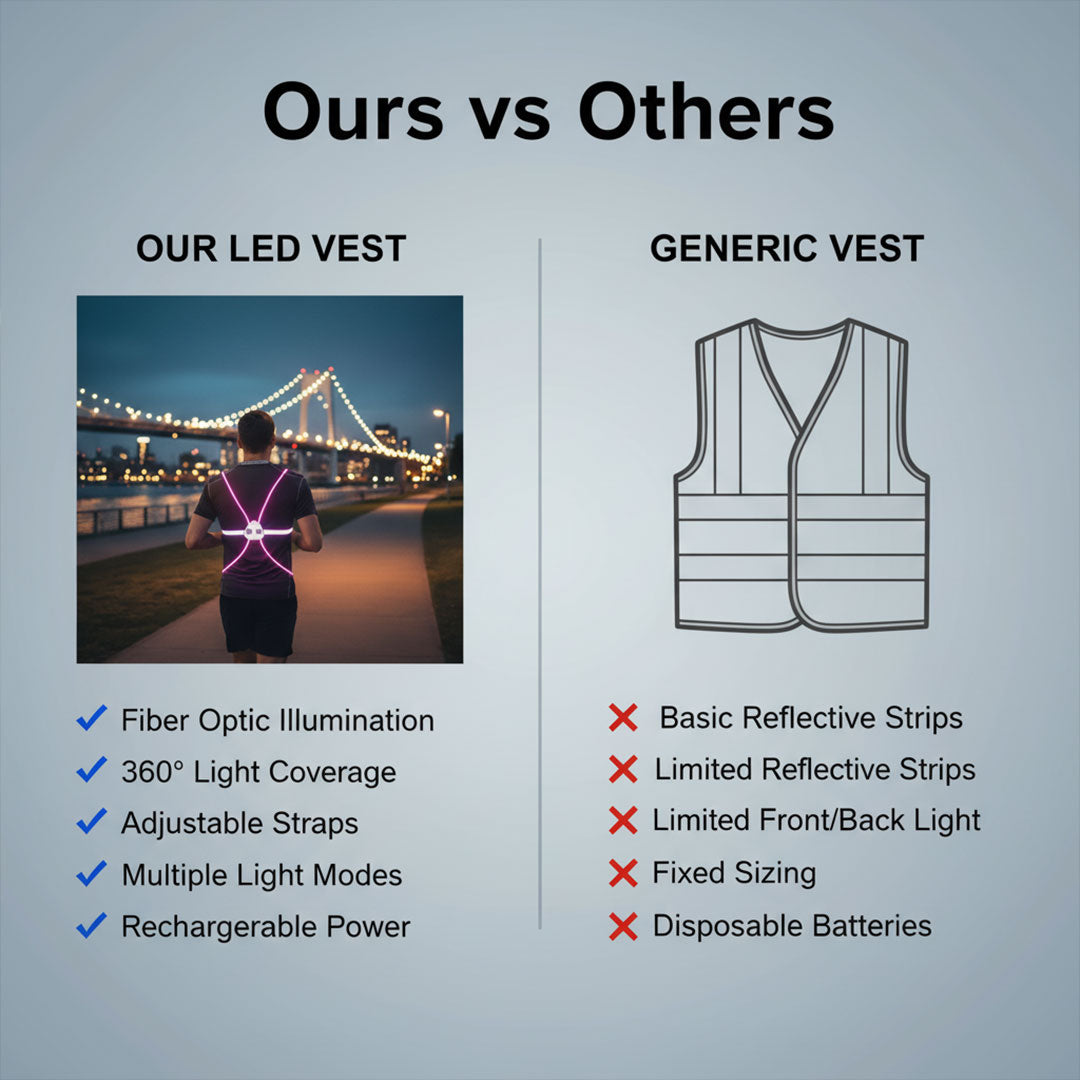 Ours vs Others

OUR LED VEST

✓ Fiber Optic Illumination
✓ 360° Light Coverage
✓ Adjustable Straps
✓ Multiple Light Modes
✓ Rechargerable Power

GENERIC VEST

✗ Basic Reflective Strips
✗ Limited Reflective Strips
✗ Limited Front/Back Light
✗ Fixed Sizing
✗ Disposable Batteries